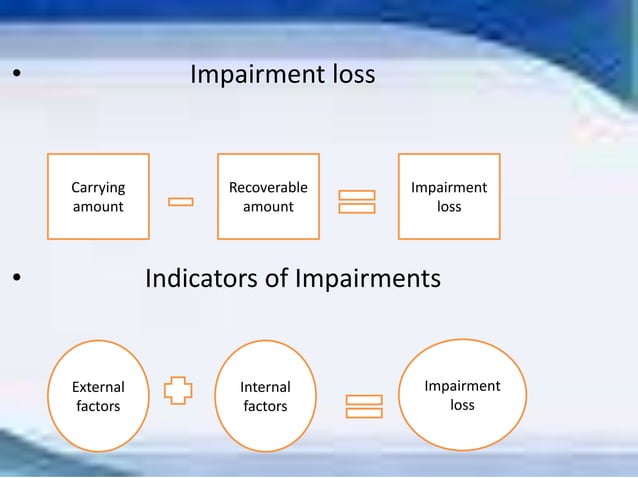 • Impairment loss

Carrying amount − Recoverable amount = Impairment loss

• Indicators of Impairments

External factors + Internal factors = Impairment loss